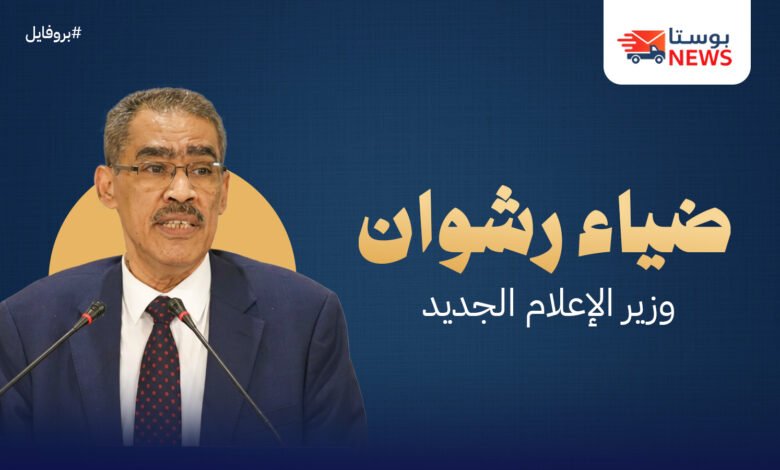 بوستا NEWS

#بروفايل

ضياء رشوان

وزير الإعلام الجديد